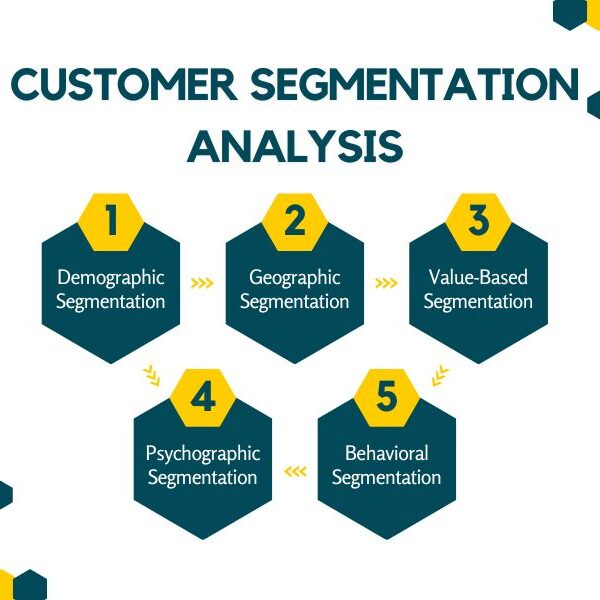 CUSTOMER SEGMENTATION ANALYSIS

1
Demographic Segmentation

2
Geographic Segmentation

3
Value-Based Segmentation

4
Psychographic Segmentation

5
Behavioral Segmentation